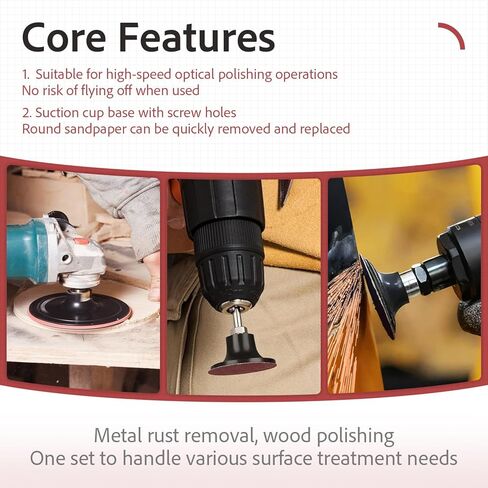 Core Features

1. Suitable for high-speed optical polishing operations
No risk of flying off when used

2. Suction cup base with screw holes
Round sandpaper can be quickly removed and replaced

Metal rust removal, wood polishing
One set to handle various surface treatment needs